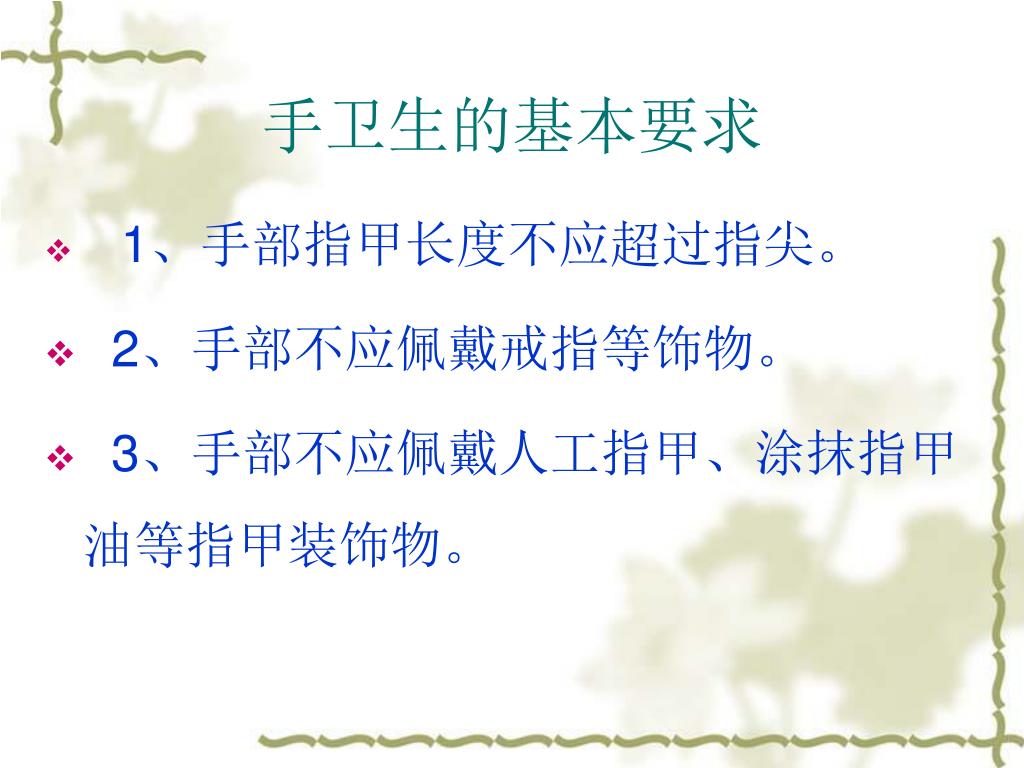 手卫生的基本要求

❖ 1、手部指甲长度不应超过指尖。

❖ 2、手部不应佩戴戒指等饰物。

❖ 3、手部不应佩戴人工指甲、涂抹指甲油等指甲装饰物。